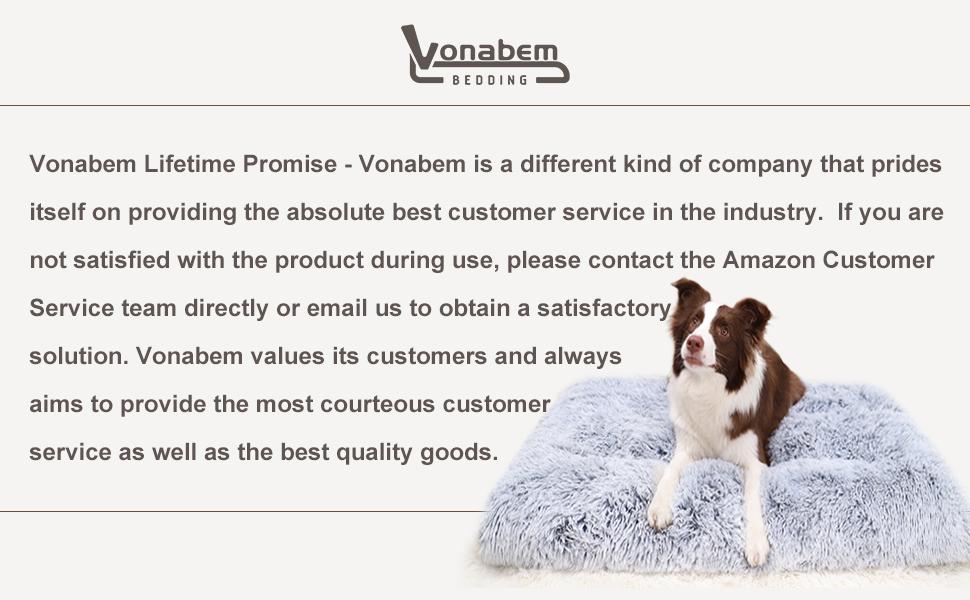 Vonabem
BEDDING

Vonabem Lifetime Promise - Vonabem is a different kind of company that prides itself on providing the absolute best customer service in the industry. If you are not satisfied with the product during use, please contact the Amazon Customer Service team directly or email us to obtain a satisfactory solution. Vonabem values its customers and always aims to provide the most courteous customer service as well as the best quality goods.